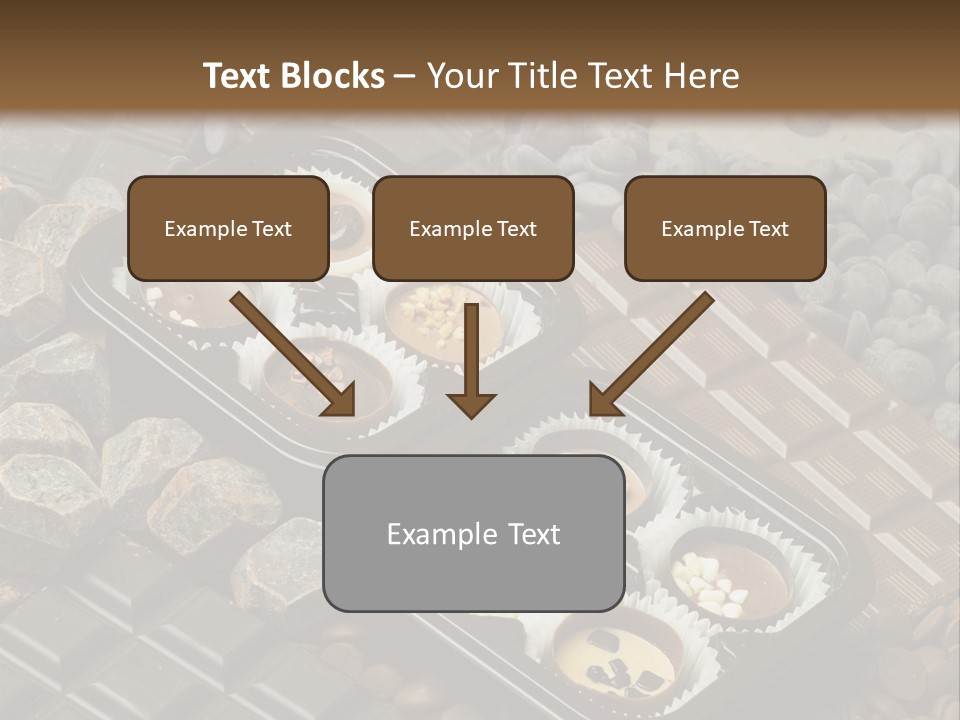 Text Blocks – Your Title Text Here

Example Text

Example Text

Example Text

Example Text